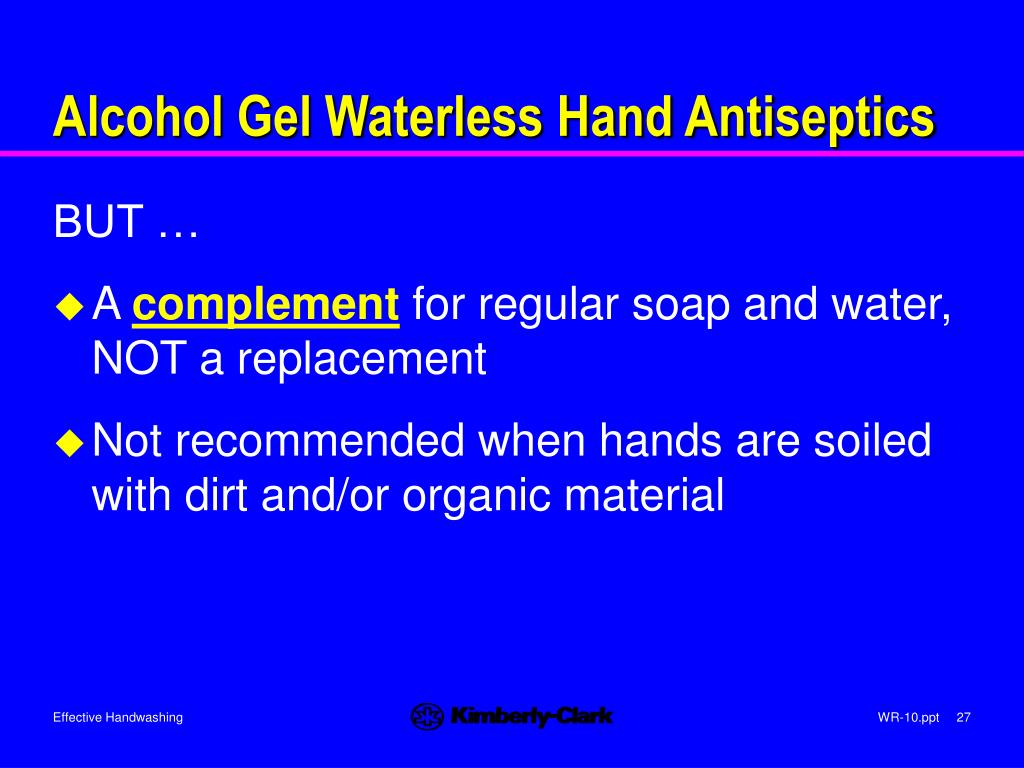 Alcohol Gel Waterless Hand Antiseptics

BUT …

A complement for regular soap and water, NOT a replacement

Not recommended when hands are soiled with dirt and/or organic material

Effective Handwashing

Kimberly-Clark

WR-10.ppt 27